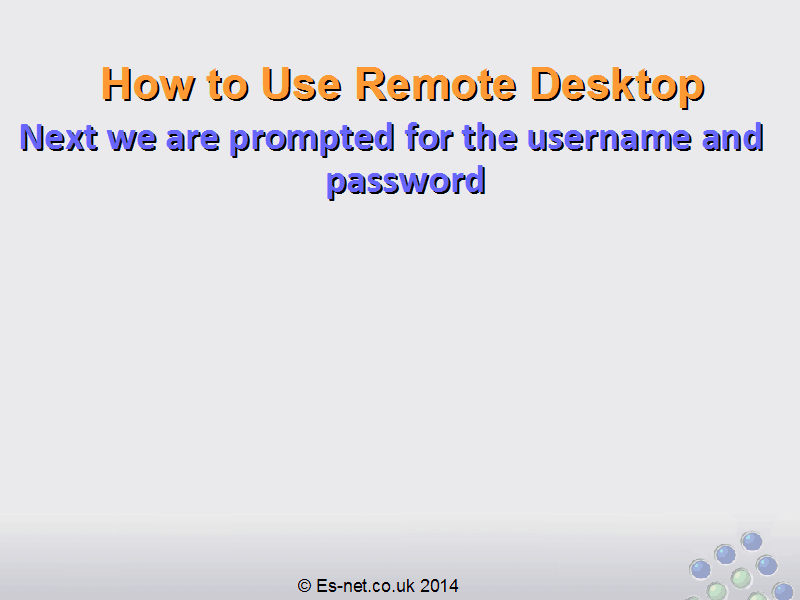 How to Use Remote Desktop

Next we are prompted for the username and password

© Es-net.co.uk 2014